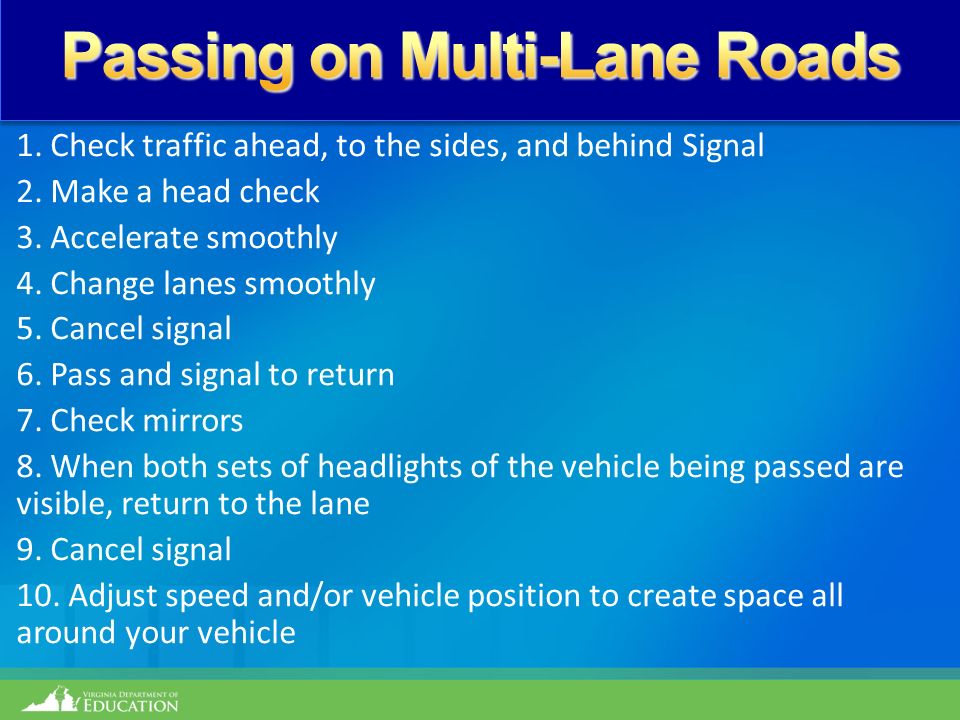 Passing on Multi-Lane Roads

1. Check traffic ahead, to the sides, and behind Signal
2. Make a head check
3. Accelerate smoothly
4. Change lanes smoothly
5. Cancel signal
6. Pass and signal to return
7. Check mirrors
8. When both sets of headlights of the vehicle being passed are visible, return to the lane
9. Cancel signal
10. Adjust speed and/or vehicle position to create space all around your vehicle

VIRGINIA DEPARTMENT OF EDUCATION